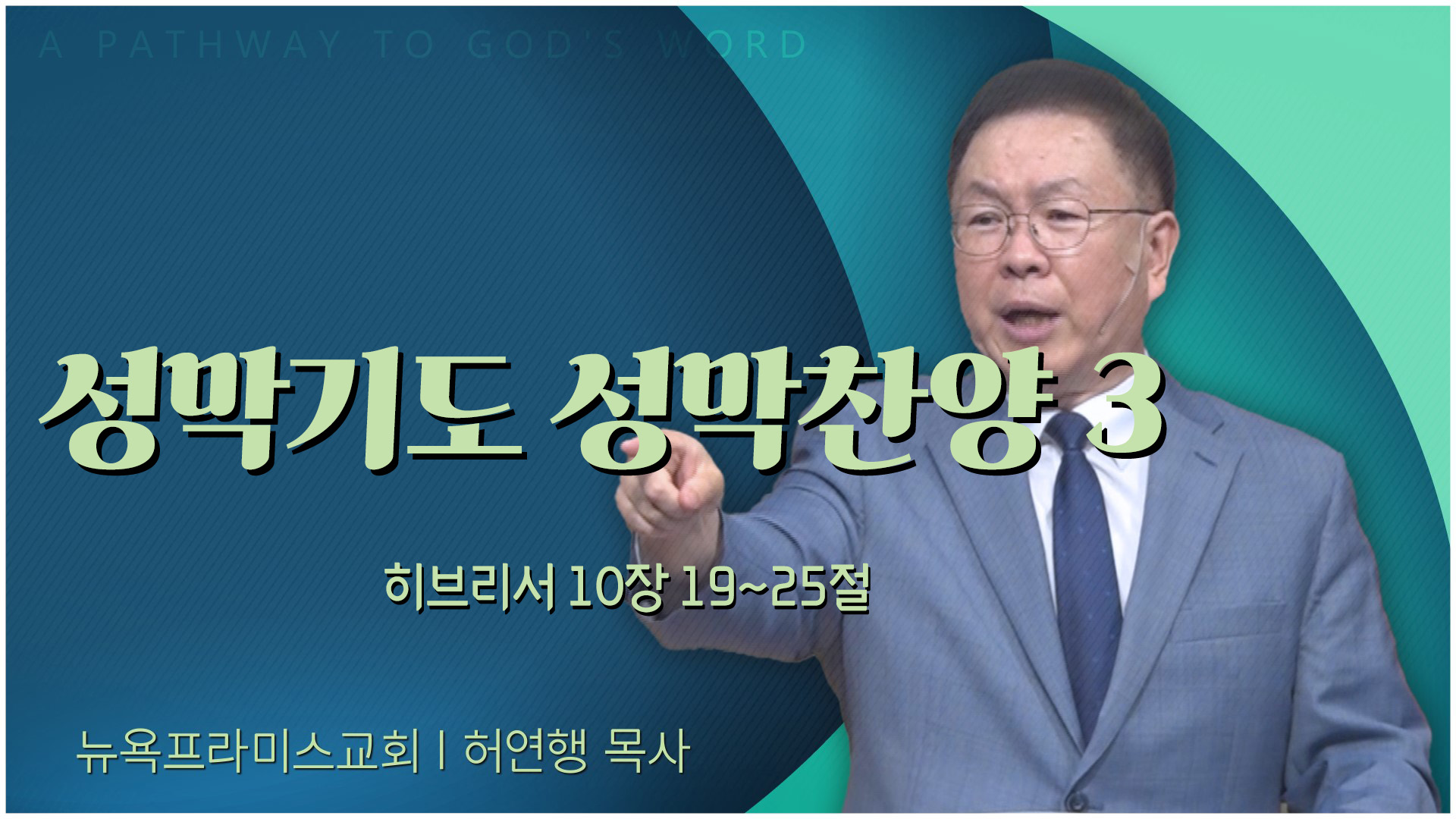 A PATHWAY TO GOD'S WORD

성막기도 성막찬양 3

히브리서 10장 19~25절

뉴욕프라미스교회 | 허연행 목사